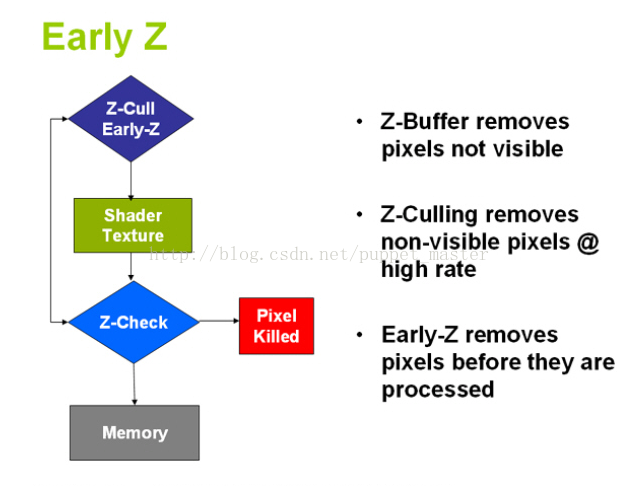 Early Z

Z-Cull
Early-Z

Shader
Texture

Z-Check

Pixel
Killed

Memory

http://blog.csdn.net/puppet_master

• Z-Buffer removes pixels not visible

• Z-Culling removes non-visible pixels @ high rate

• Early-Z removes pixels before they are processed